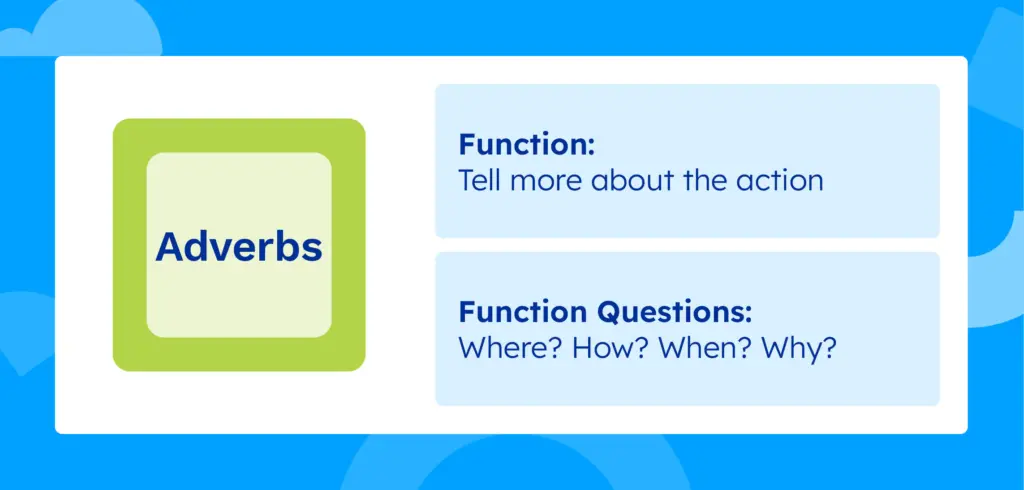 Adverbs

Function:
Tell more about the action

Function Questions:
Where? How? When? Why?